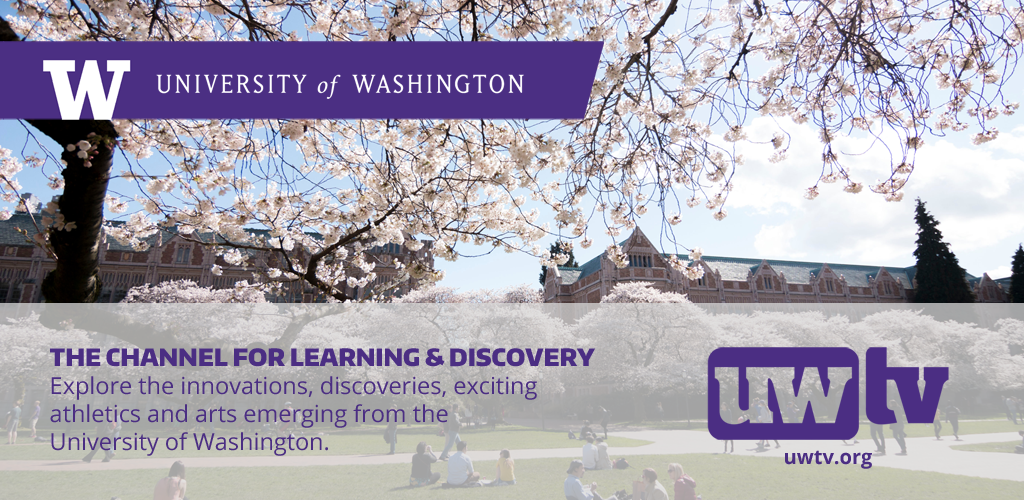 W UNIVERSITY of WASHINGTON

THE CHANNEL FOR LEARNING & DISCOVERY
Explore the innovations, discoveries, exciting athletics and arts emerging from the University of Washington.

uwtv
uwtv.org